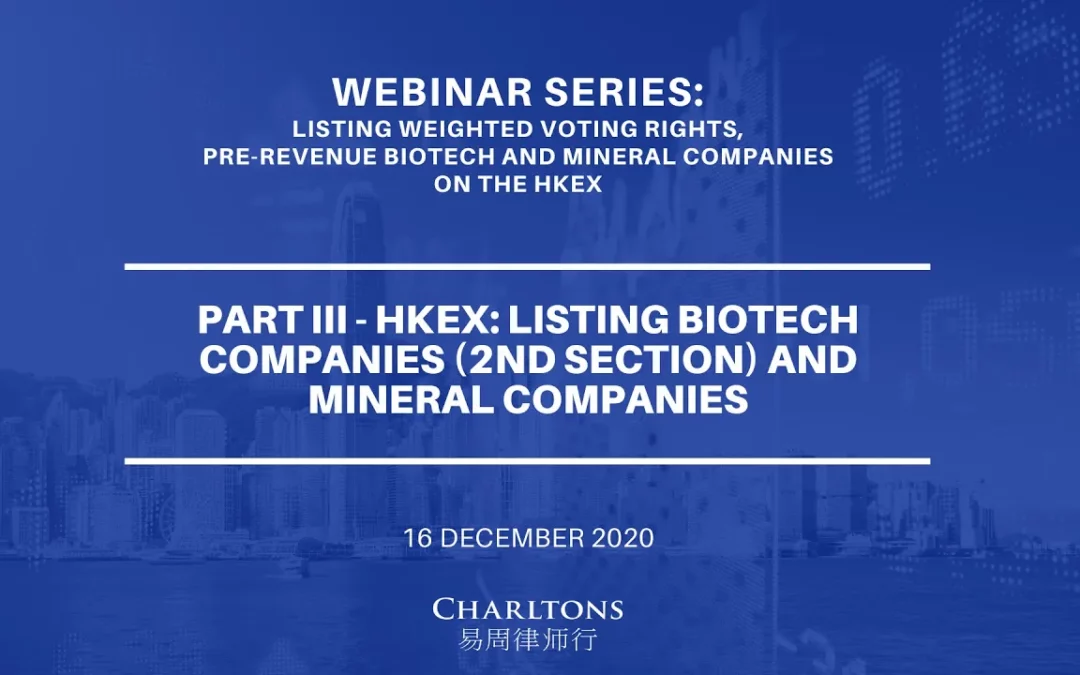 WEBINAR SERIES:
LISTING WEIGHTED VOTING RIGHTS, PRE-REVENUE BIOTECH AND MINERAL COMPANIES ON THE HKEX

PART III - HKEX: LISTING BIOTECH COMPANIES (2ND SECTION) AND MINERAL COMPANIES

16 DECEMBER 2020

CHARLTONS
易周律师行